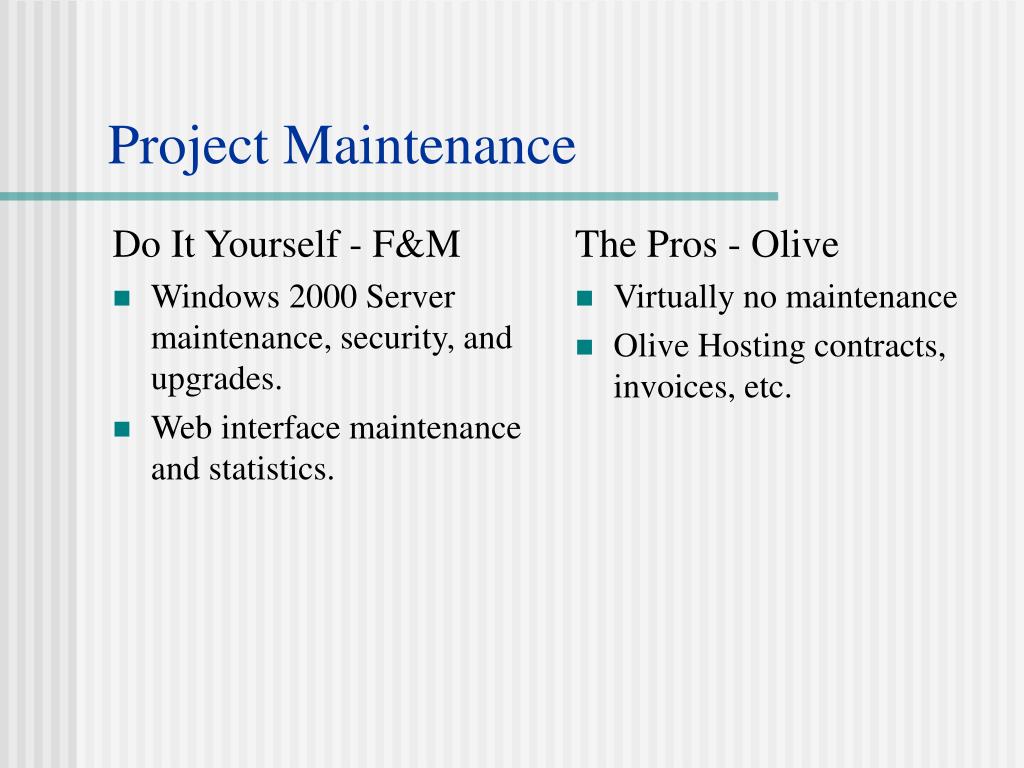 Project Maintenance

Do It Yourself - F&M

- Windows 2000 Server maintenance, security, and upgrades.
- Web interface maintenance and statistics.

The Pros - Olive

- Virtually no maintenance
- Olive Hosting contracts, invoices, etc.